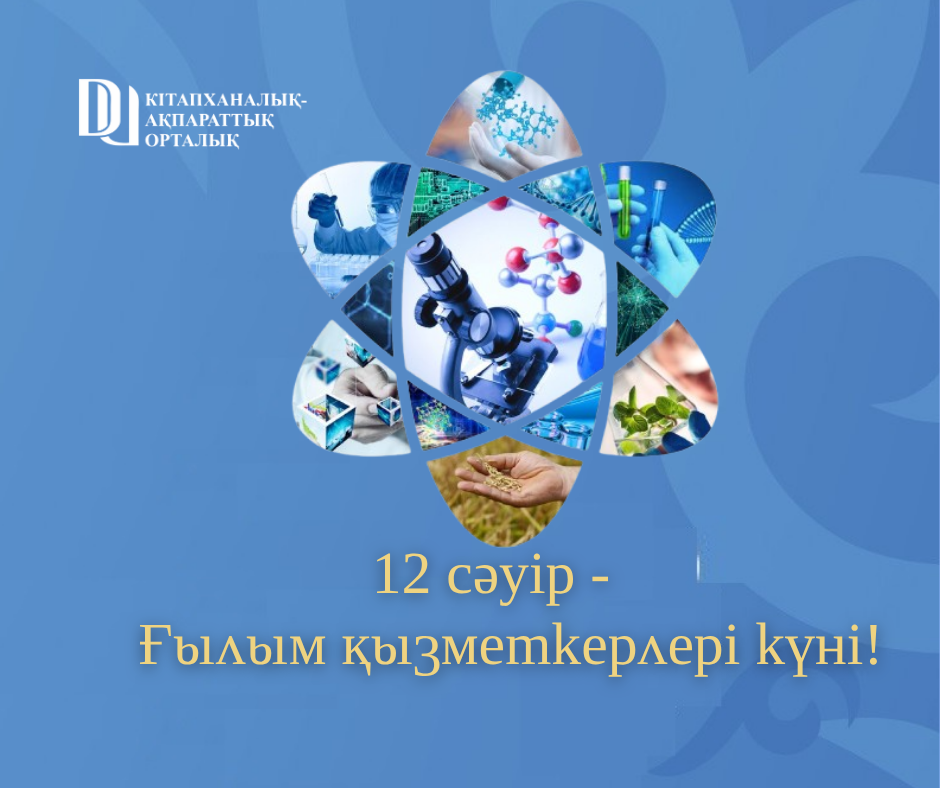 DU КІТАПХАНАЛЫҚ-АҚПАРАТТЫҚ ОРТАЛЫҚ

12 сәуір -
Ғылым қызметкерлері күні!